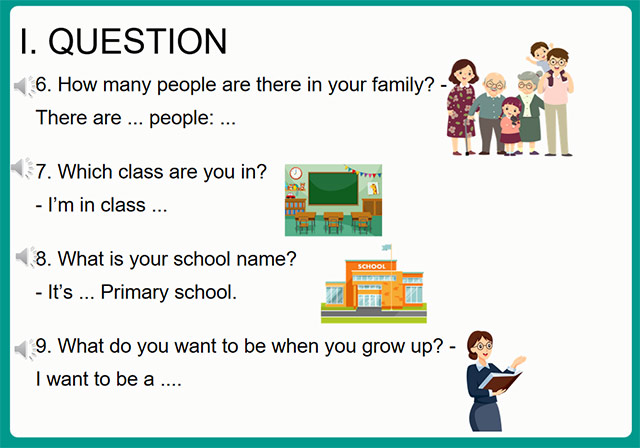 I. QUESTION

6. How many people are there in your family? - There are ... people: ...

7. Which class are you in?
- I'm in class ...

8. What is your school name?
- It's ... Primary school.

SCHOOL

9. What do you want to be when you grow up? - I want to be a ....